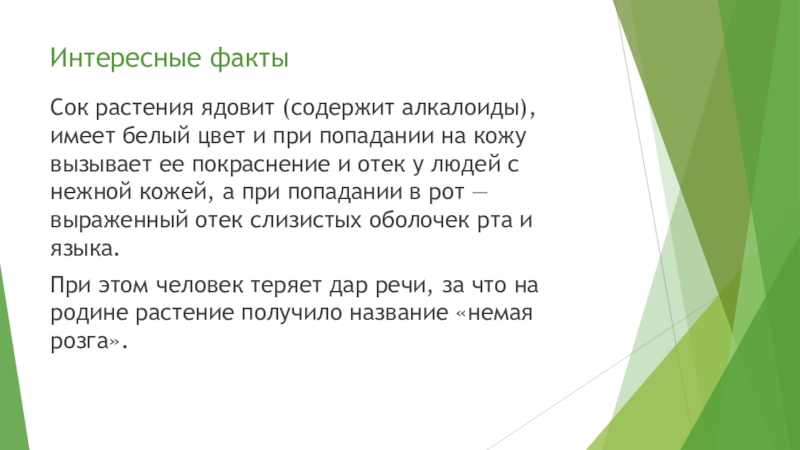 Интересные факты

Сок растения ядовит (содержит алкалоиды), имеет белый цвет и при попадании на кожу вызывает ее покраснение и отек у людей с нежной кожей, а при попадании в рот — выраженный отек слизистых оболочек рта и языка.

При этом человек теряет дар речи, за что на родине растение получило название «немая розга».